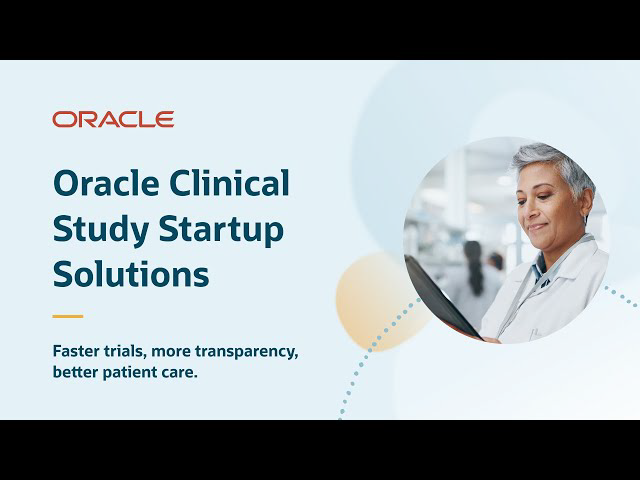 ORACLE

Oracle Clinical Study Startup Solutions

Faster trials, more transparency, better patient care.